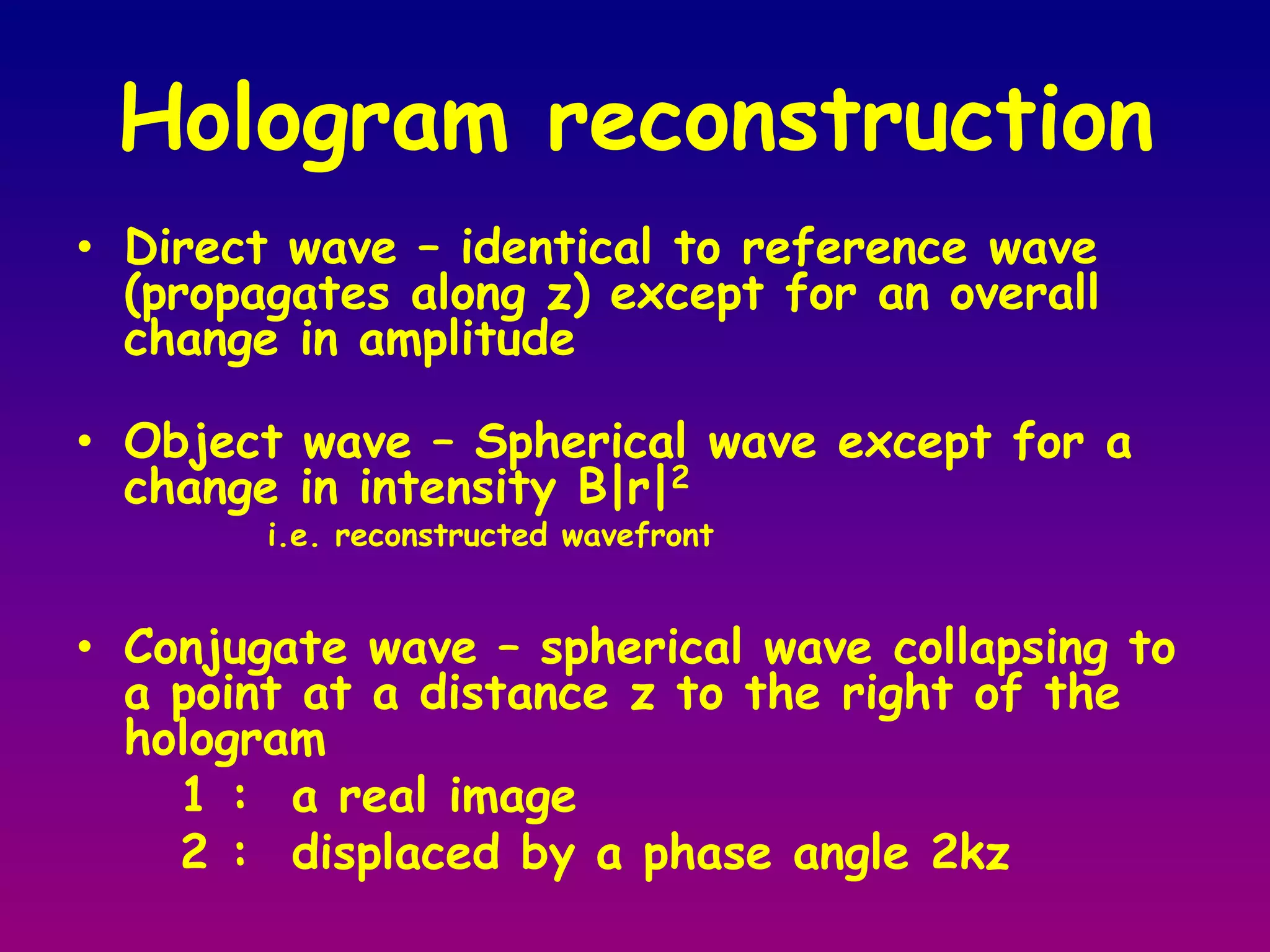 Hologram reconstruction

• Direct wave – identical to reference wave (propagates along z) except for an overall change in amplitude

• Object wave – Spherical wave except for a change in intensity $B|r|^2$
i.e. reconstructed wavefront

• Conjugate wave – spherical wave collapsing to a point at a distance z to the right of the hologram
1 : a real image
2 : displaced by a phase angle 2kz